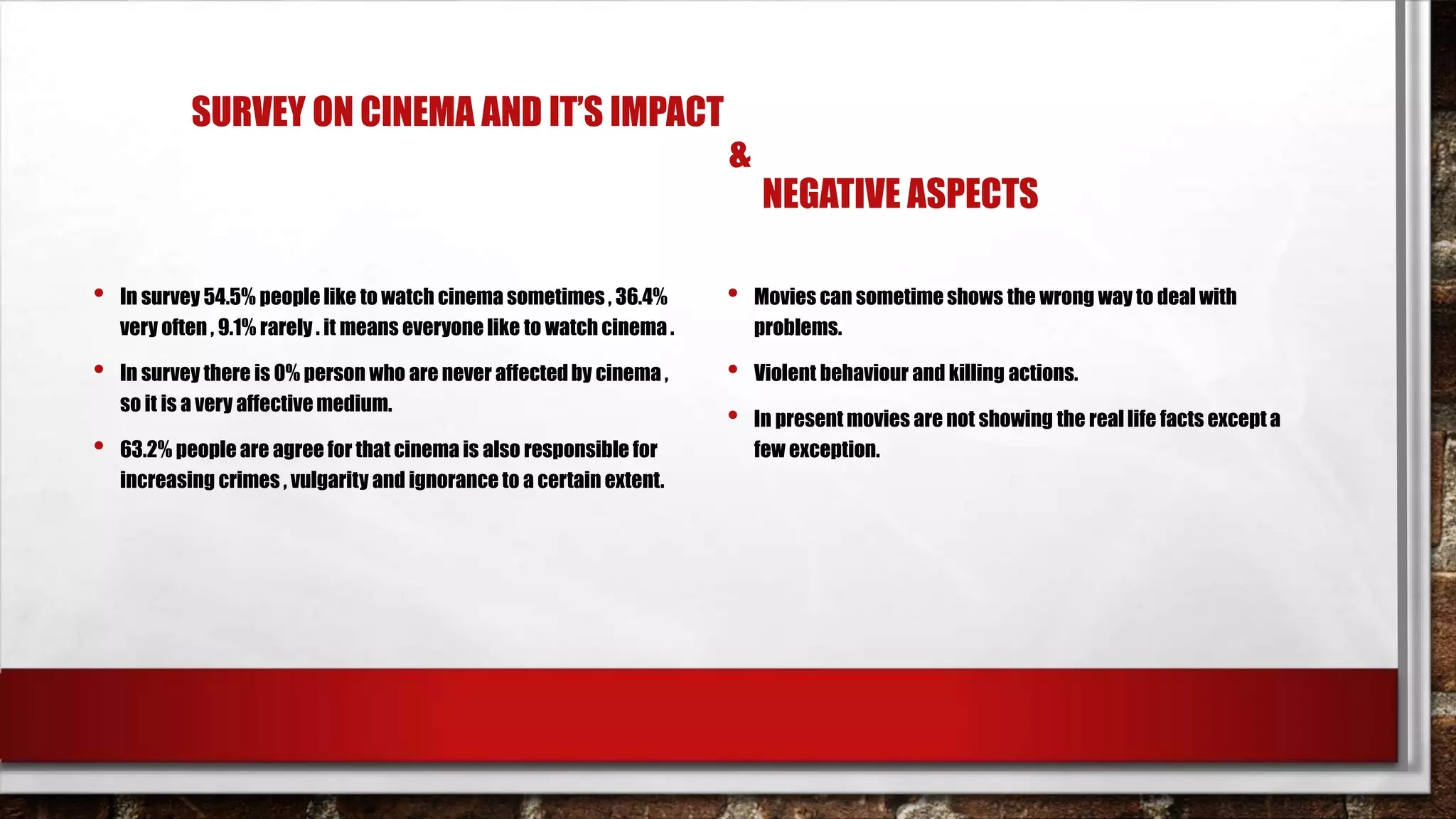 SURVEY ON CINEMA AND IT'S IMPACT

&

NEGATIVE ASPECTS

• In survey 54.5% people like to watch cinema sometimes , 36.4% very often , 9.1% rarely . it means everyone like to watch cinema .

• In survey there is 0% person who are never affected by cinema , so it is a very affective medium.

• 63.2% people are agree for that cinema is also responsible for increasing crimes , vulgarity and ignorance to a certain extent.

• Movies can sometime shows the wrong way to deal with problems.

• Violent behaviour and killing actions.

• In present movies are not showing the real life facts except a few exception.